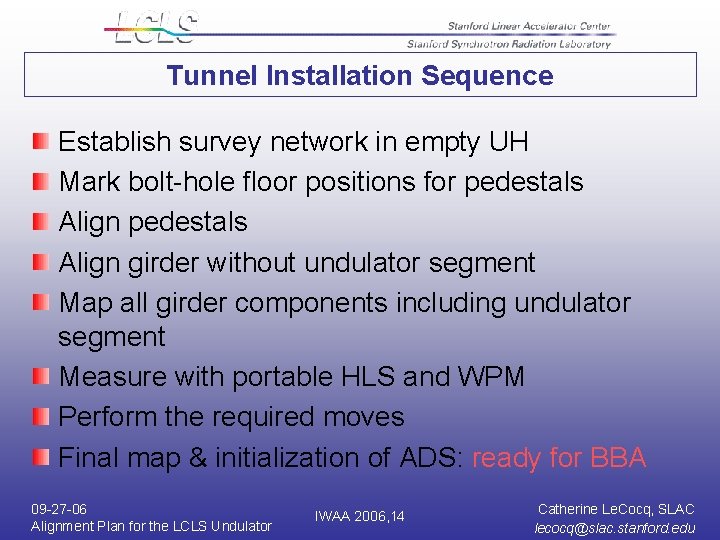 LCLS

Stanford Linear Accelerator Center
Stanford Synchrotron Radiation Laboratory

Tunnel Installation Sequence

Establish survey network in empty UH

Mark bolt-hole floor positions for pedestals

Align pedestals

Align girder without undulator segment

Map all girder components including undulator segment

Measure with portable HLS and WPM

Perform the required moves

Final map & initialization of ADS: ready for BBA

09-27-06
Alignment Plan for the LCLS Undulator

IWAA 2006,14

Catherine LeCocq, SLAC
lecocq@slac.stanford.edu